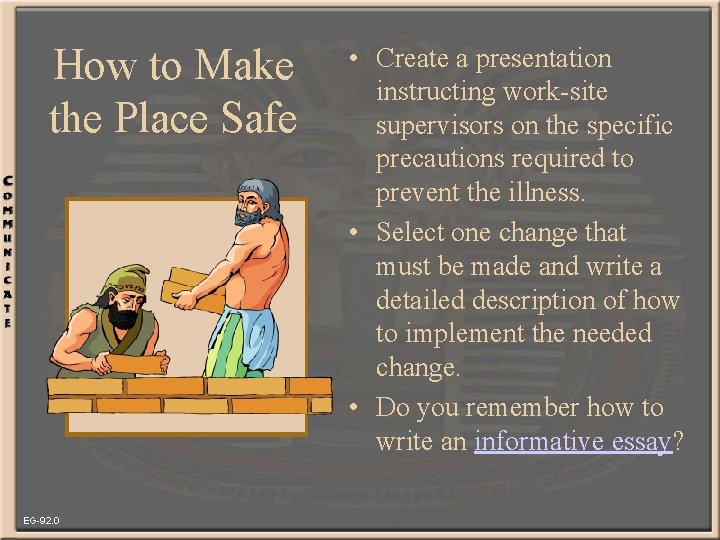 COMMUNICATE

How to Make the Place Safe

• Create a presentation instructing work-site supervisors on the specific precautions required to prevent the illness.

• Select one change that must be made and write a detailed description of how to implement the needed change.

• Do you remember how to write an informative essay?

EG-92.0